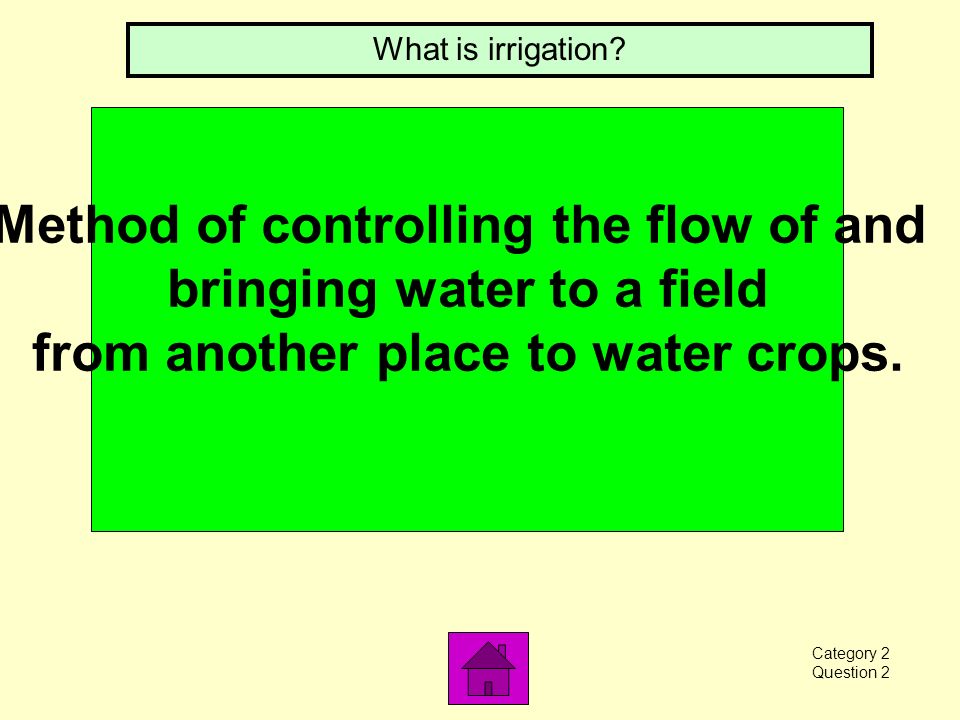 What is irrigation?

Method of controlling the flow of and bringing water to a field from another place to water crops.

Category 2
Question 2